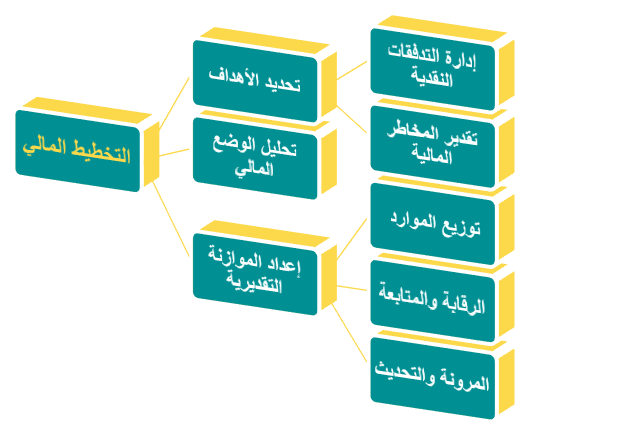 التخطيط المالي

تحديد الأهداف

تحليل الوضع المالي

إعداد الموازنة التقديرية

إدارة التدفقات النقدية

تقدير المخاطر المالية

توزيع الموارد

الرقابة والمتابعة

المرونة والتحديث